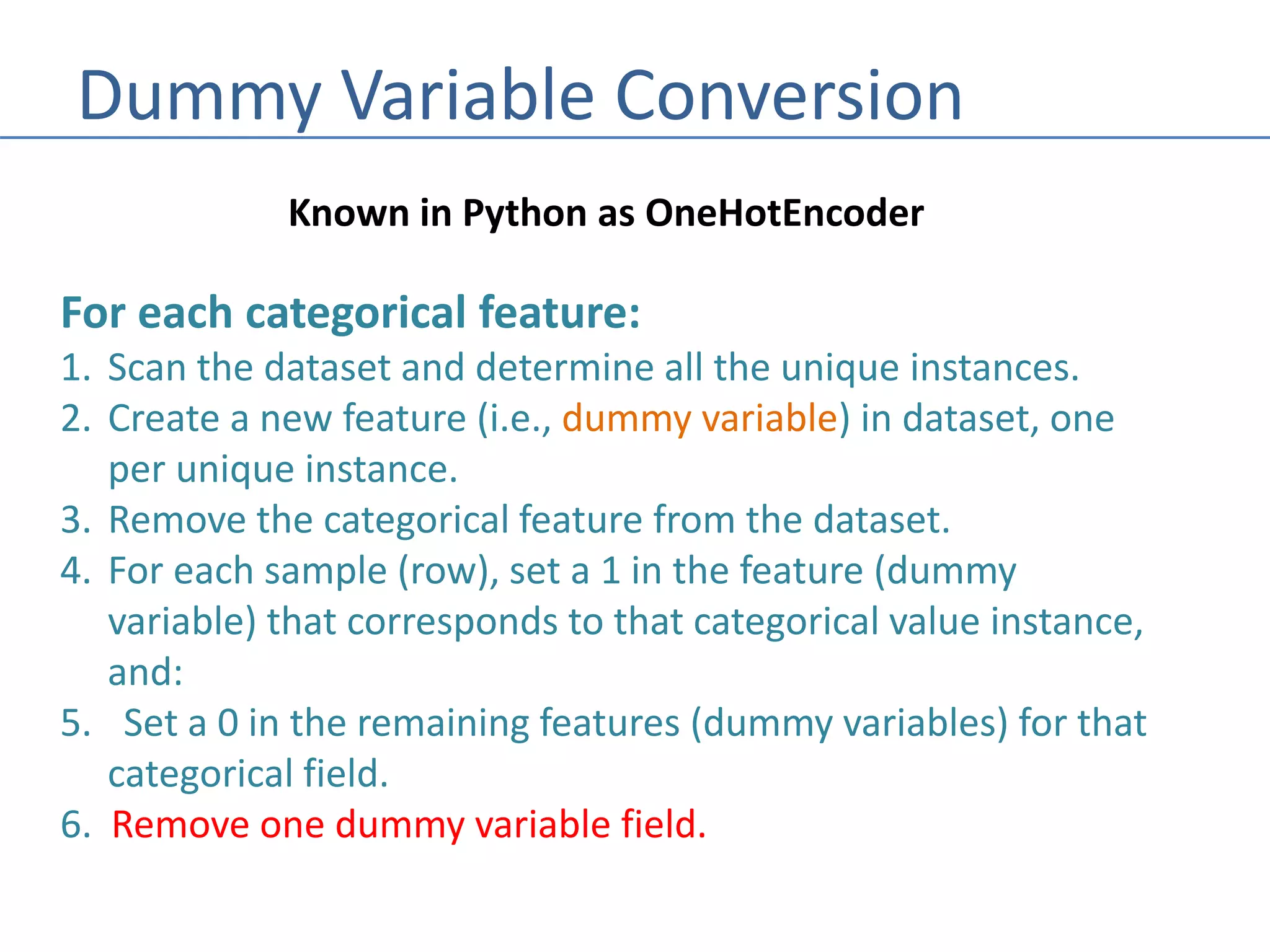 Dummy Variable Conversion

Known in Python as OneHotEncoder

For each categorical feature:
1. Scan the dataset and determine all the unique instances.
2. Create a new feature (i.e., dummy variable) in dataset, one per unique instance.
3. Remove the categorical feature from the dataset.
4. For each sample (row), set a 1 in the feature (dummy variable) that corresponds to that categorical value instance, and:
5. Set a 0 in the remaining features (dummy variables) for that categorical field.
6. Remove one dummy variable field.